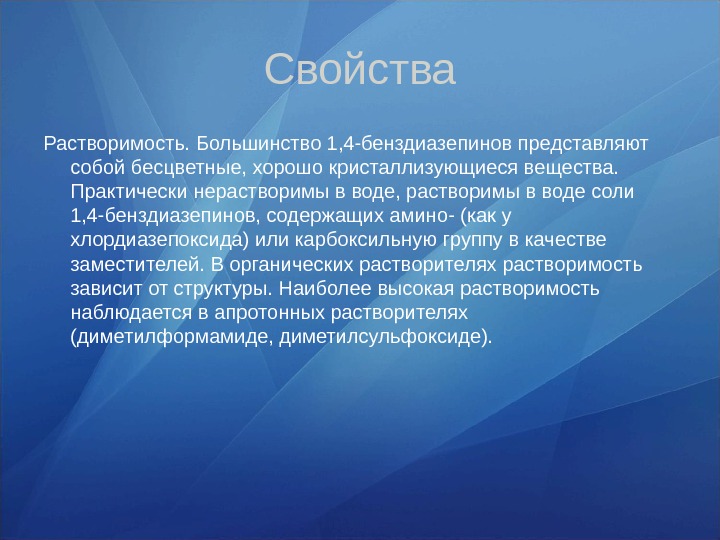 Свойства

Растворимость. Большинство 1,4-бенздиазепинов представляют собой бесцветные, хорошо кристаллизующиеся вещества. Практически нерастворимы в воде, растворимы в воде соли 1,4-бенздиазепинов, содержащих амино- (как у хлордиазепоксида) или карбоксильную группу в качестве заместителей. В органических растворителях растворимость зависит от структуры. Наиболее высокая растворимость наблюдается в апротонных растворителях (диметилформамиде, диметилсульфоксиде).